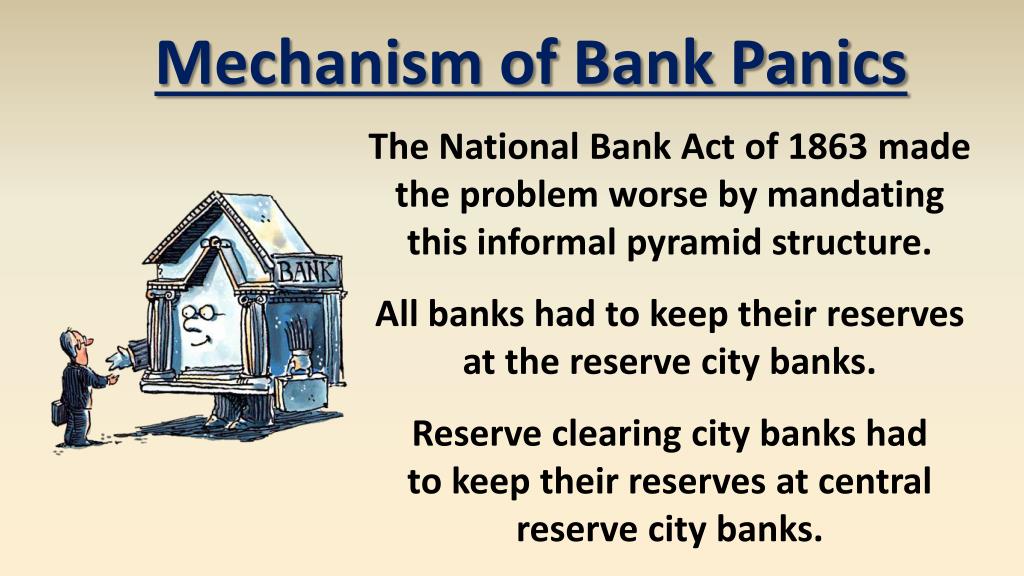 Mechanism of Bank Panics

BANK

The National Bank Act of 1863 made the problem worse by mandating this informal pyramid structure.

All banks had to keep their reserves at the reserve city banks.

Reserve clearing city banks had to keep their reserves at central reserve city banks.